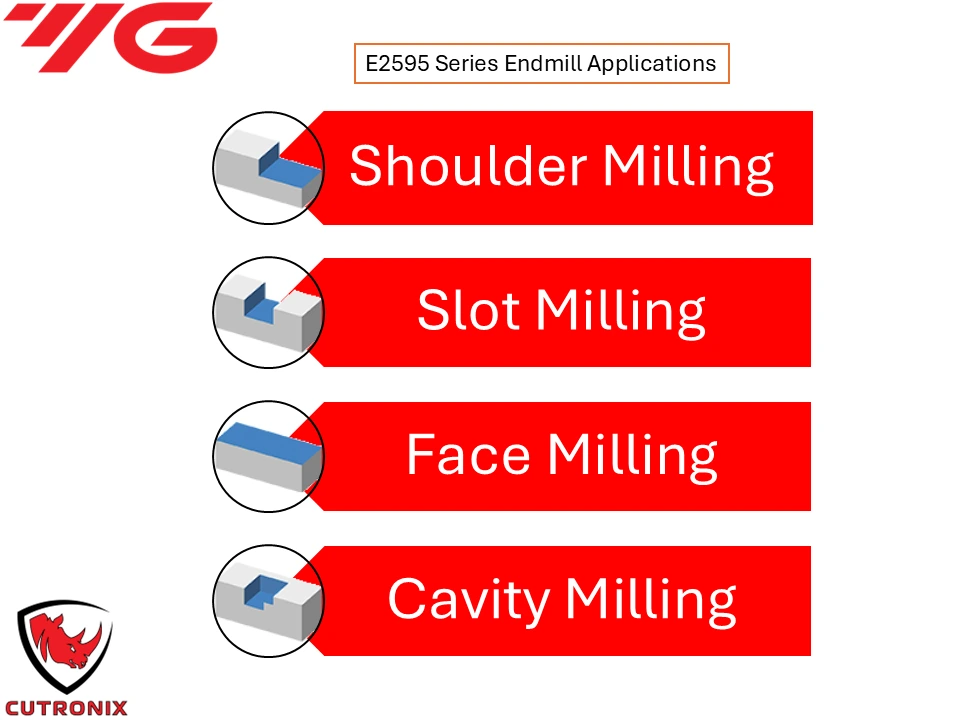 YG

E2595 Series Endmill Applications

Shoulder Milling

Slot Milling

Face Milling

Cavity Milling

CUTRONIX